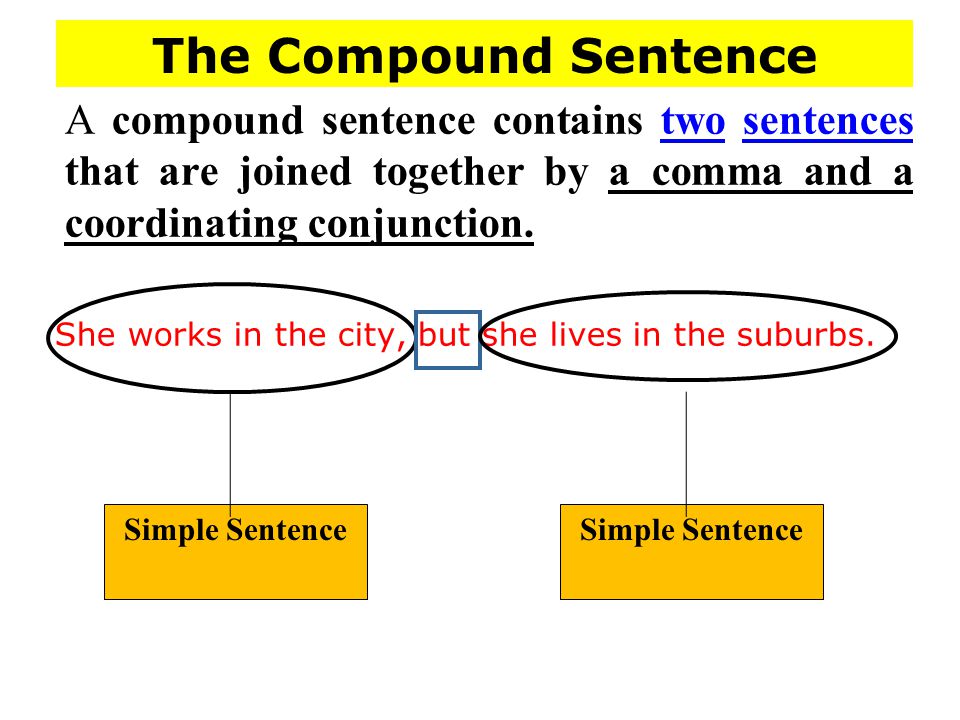 The Compound Sentence

A compound sentence contains two sentences that are joined together by a comma and a coordinating conjunction.

She works in the city, but she lives in the suburbs.

Simple Sentence

Simple Sentence